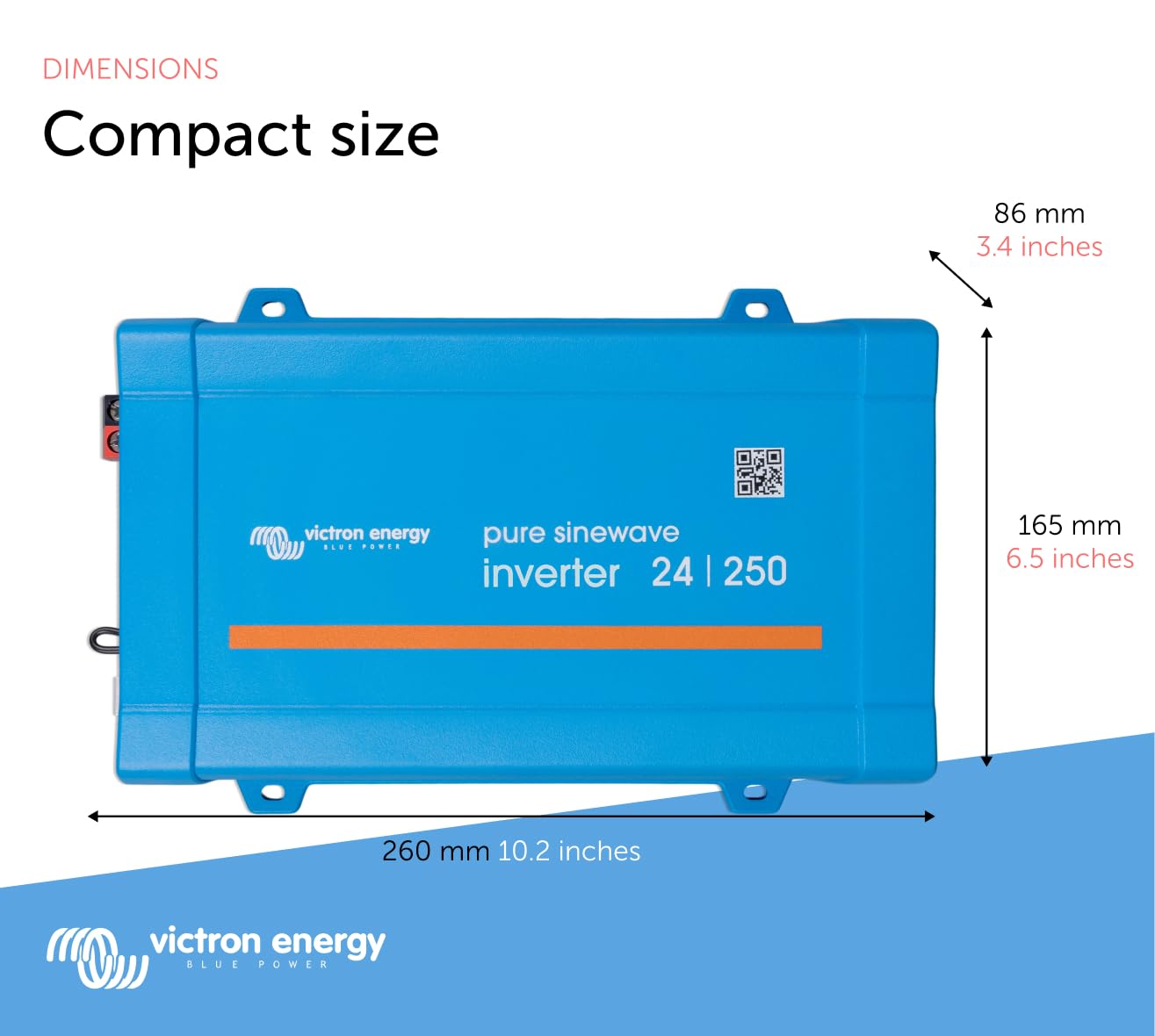 DIMENSIONS

Compact size

86 mm
3.4 inches

victron energy
BLUE POWER

pure sinewave
inverter 24 | 250

165 mm
6.5 inches

260 mm 10.2 inches

victron energy
BLUE POWER